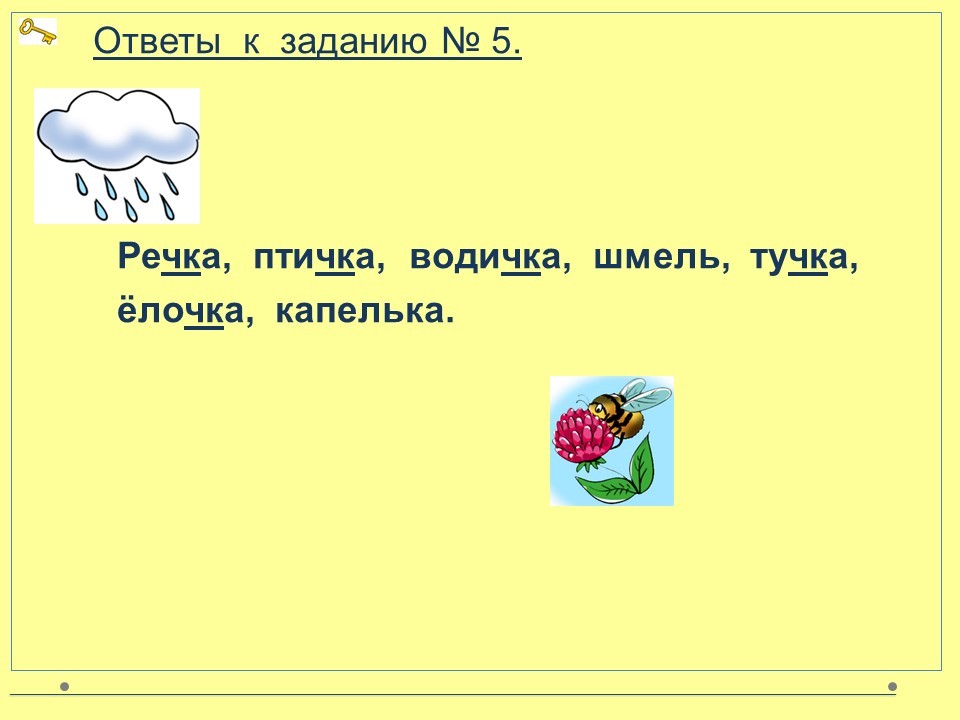 Ответы к заданию № 5.

Речка, птичка, водичка, шмель, тучка, ёлочка, капелька.